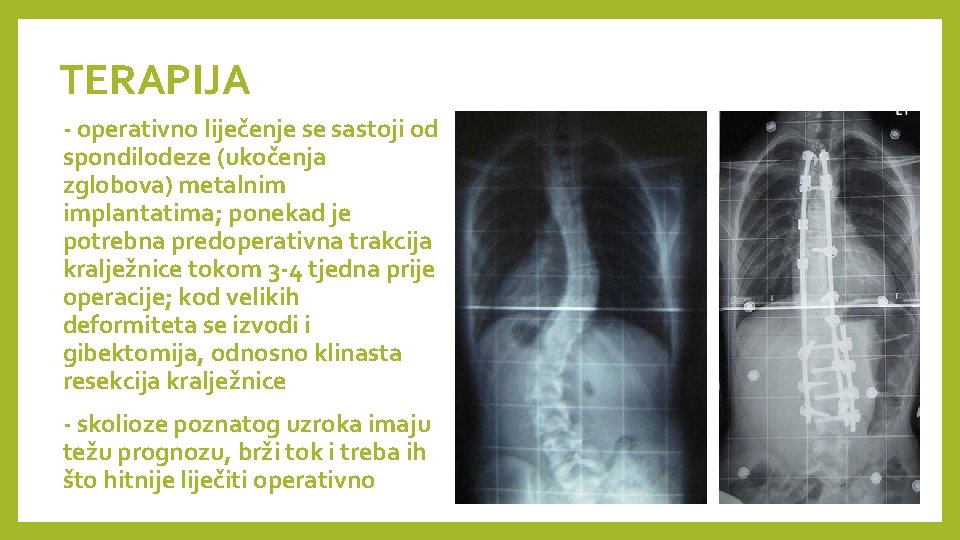 TERAPIJA

- operativno liječenje se sastoji od spondilodeze (ukočenja zglobova) metalnim implantatima; ponekad je potrebna predoperativna trakcija kralježnice tokom 3-4 tjedna prije operacije; kod velikih deformiteta se izvodi i gibektomija, odnosno klinasta resekcija kralježnice

- skolioze poznatog uzroka imaju težu prognozu, brži tok i treba ih što hitnije liječiti operativno